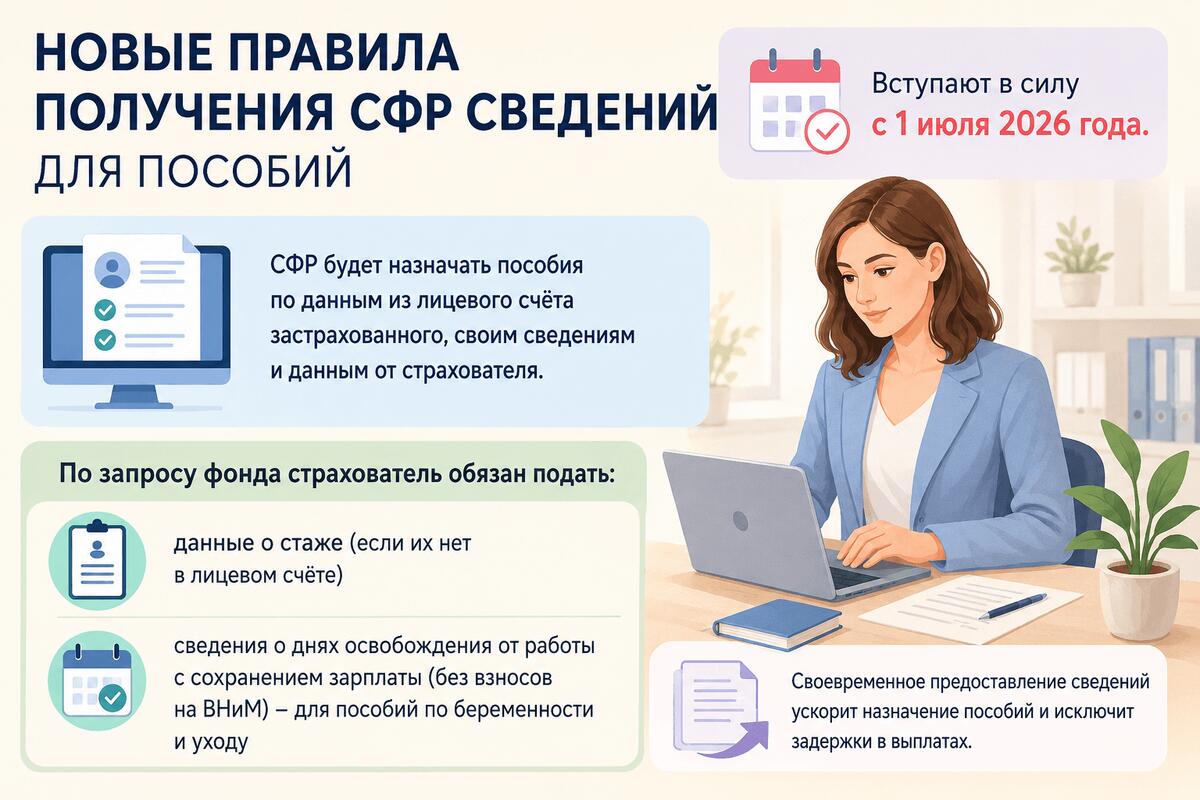 НОВЫЕ ПРАВИЛА ПОЛУЧЕНИЯ СФР СВЕДЕНИЙ ДЛЯ ПОСОБИЙ

Вступают в силу с 1 июля 2026 года.

СФР будет назначать пособия по данным из лицевого счёта застрахованного, своим сведениям и данным от страхователя.

По запросу фонда страхователь обязан подать:

данные о стаже (если их нет в лицевом счёте)

сведения о днях освобождения от работы с сохранением зарплаты (без взносов на ВНиМ) – для пособий по беременности и уходу

Своевременное предоставление сведений ускорит назначение пособий и исключит задержки в выплатах.